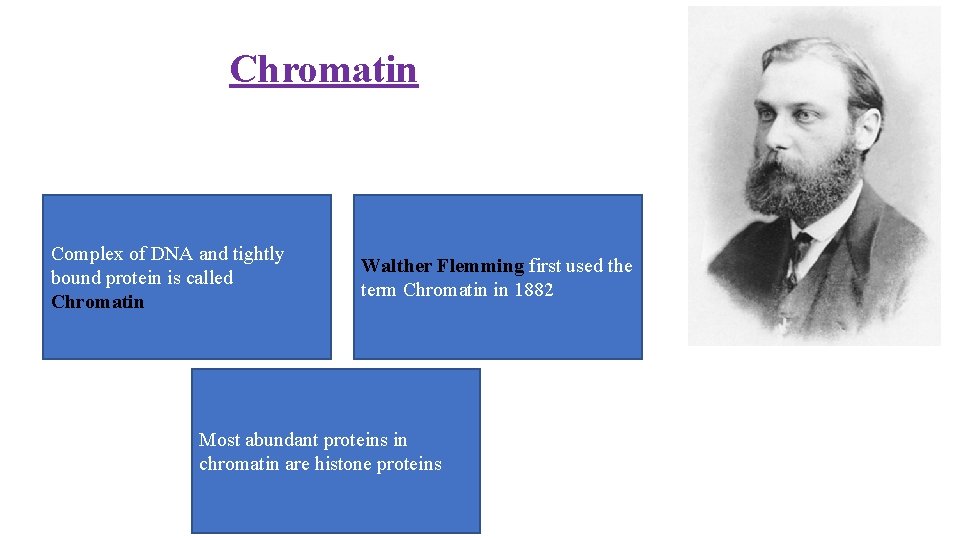 Chromatin

Complex of DNA and tightly bound protein is called Chromatin

Walther Flemming first used the term Chromatin in 1882

Most abundant proteins in chromatin are histone proteins